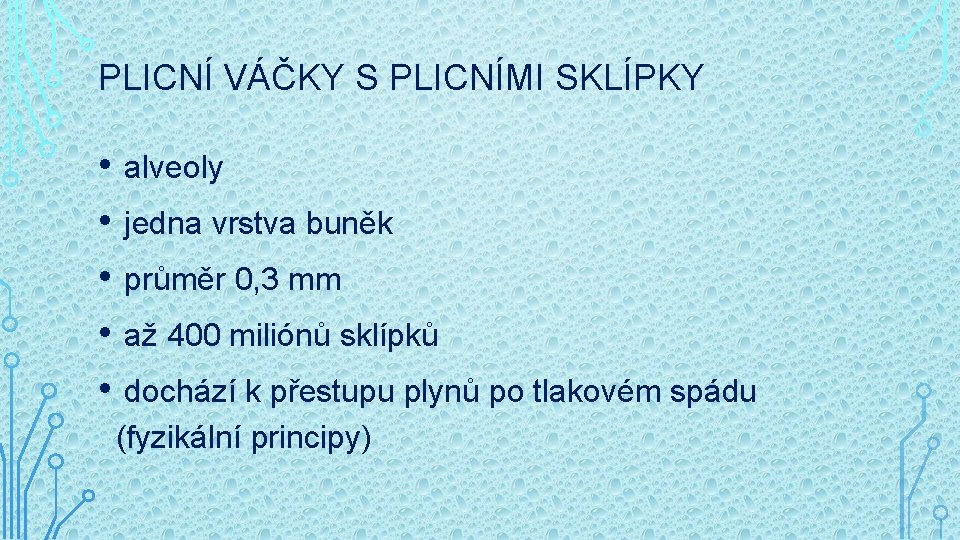 PLICNÍ VÁČKY S PLICNÍMI SKLÍPKY

• alveoly
• jedna vrstva buněk
• průměr 0,3 mm
• až 400 miliónů sklípků
• dochází k přestupu plynů po tlakovém spádu (fyzikální principy)